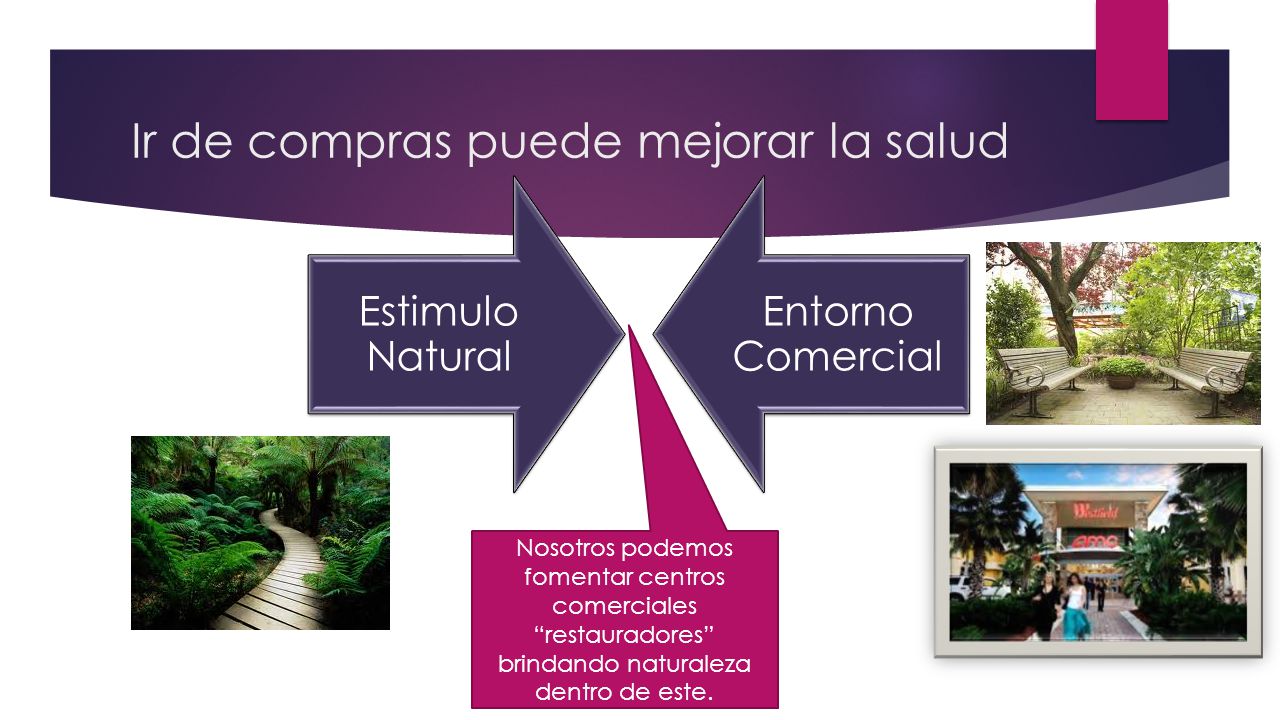 Ir de compras puede mejorar la salud

Estimulo Natural

Entorno Comercial

Nosotros podemos fomentar centros comerciales “restauradores” brindando naturaleza dentro de este.

Westfield

amc